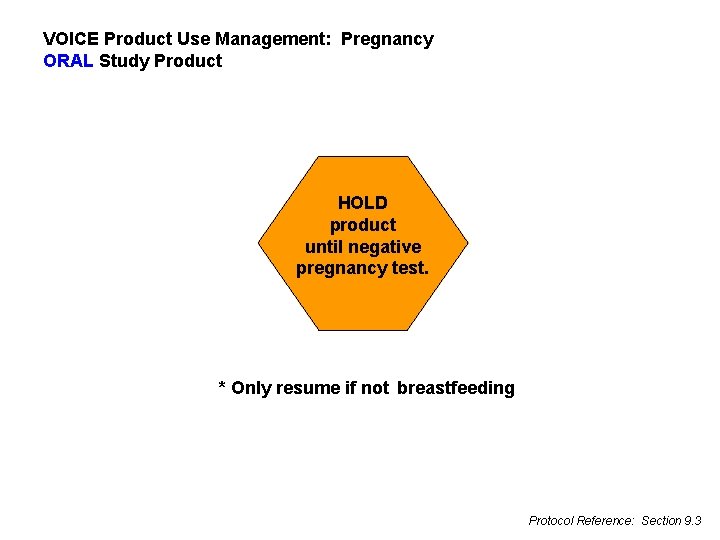 VOICE Product Use Management: Pregnancy
ORAL Study Product

HOLD product until negative pregnancy test.

* Only resume if not breastfeeding

Protocol Reference: Section 9.3